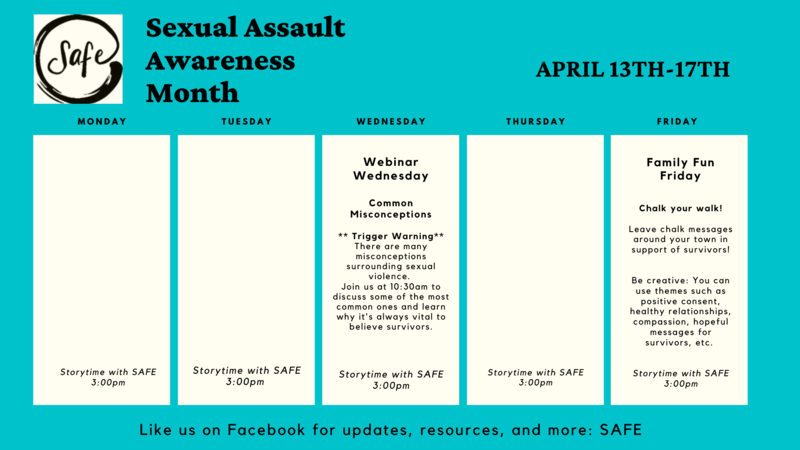 Safe

Sexual Assault Awareness Month

APRIL 13TH-17TH

MONDAY

Storytime with SAFE 3:00pm

TUESDAY

Storytime with SAFE 3:00pm

WEDNESDAY

Webinar Wednesday

Common Misconceptions

** Trigger Warning** There are many misconceptions surrounding sexual violence. Join us at 10:30am to discuss some of the most common ones and learn why it's always vital to believe survivors.

Storytime with SAFE 3:00pm

THURSDAY

Storytime with SAFE 3:00pm

FRIDAY

Family Fun Friday

Chalk your walk!

Leave chalk messages around your town in support of survivors!

Be creative: You can use themes such as positive consent, healthy relationships, compassion, hopeful messages for survivors, etc.

Storytime with SAFE 3:00pm

Like us on Facebook for updates, resources, and more: SAFE